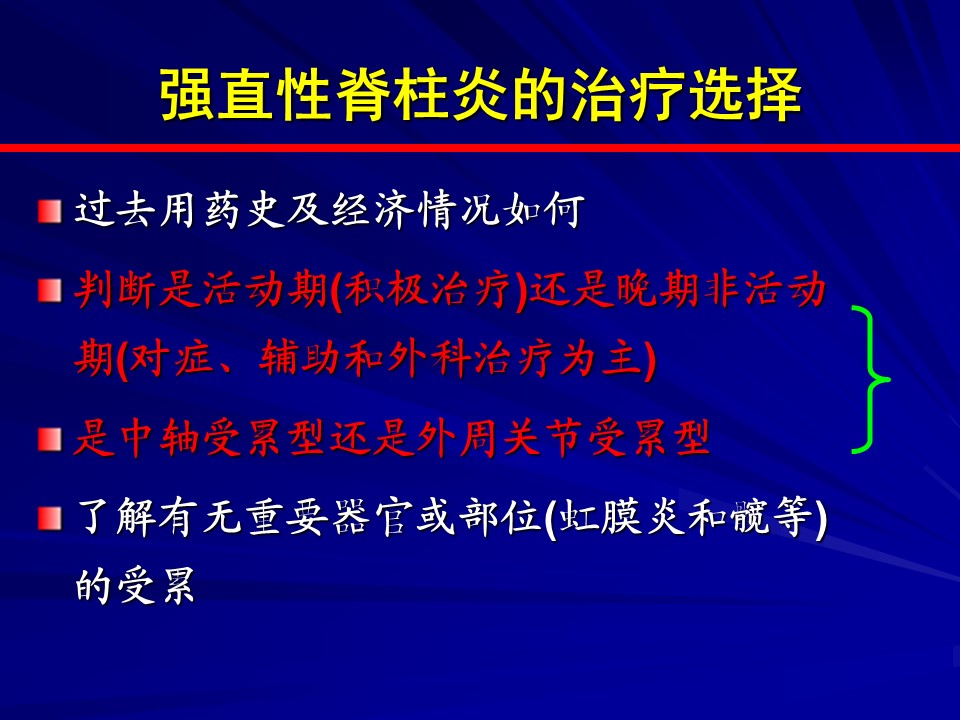 强直性脊柱炎的治疗选择

过去用药史及经济情况如何

判断是活动期(积极治疗)还是晚期非活动期(对症、辅助和外科治疗为主)

是中轴受累型还是外周关节受累型

了解有无重要器官或部位(虹膜炎和髋等)的受累